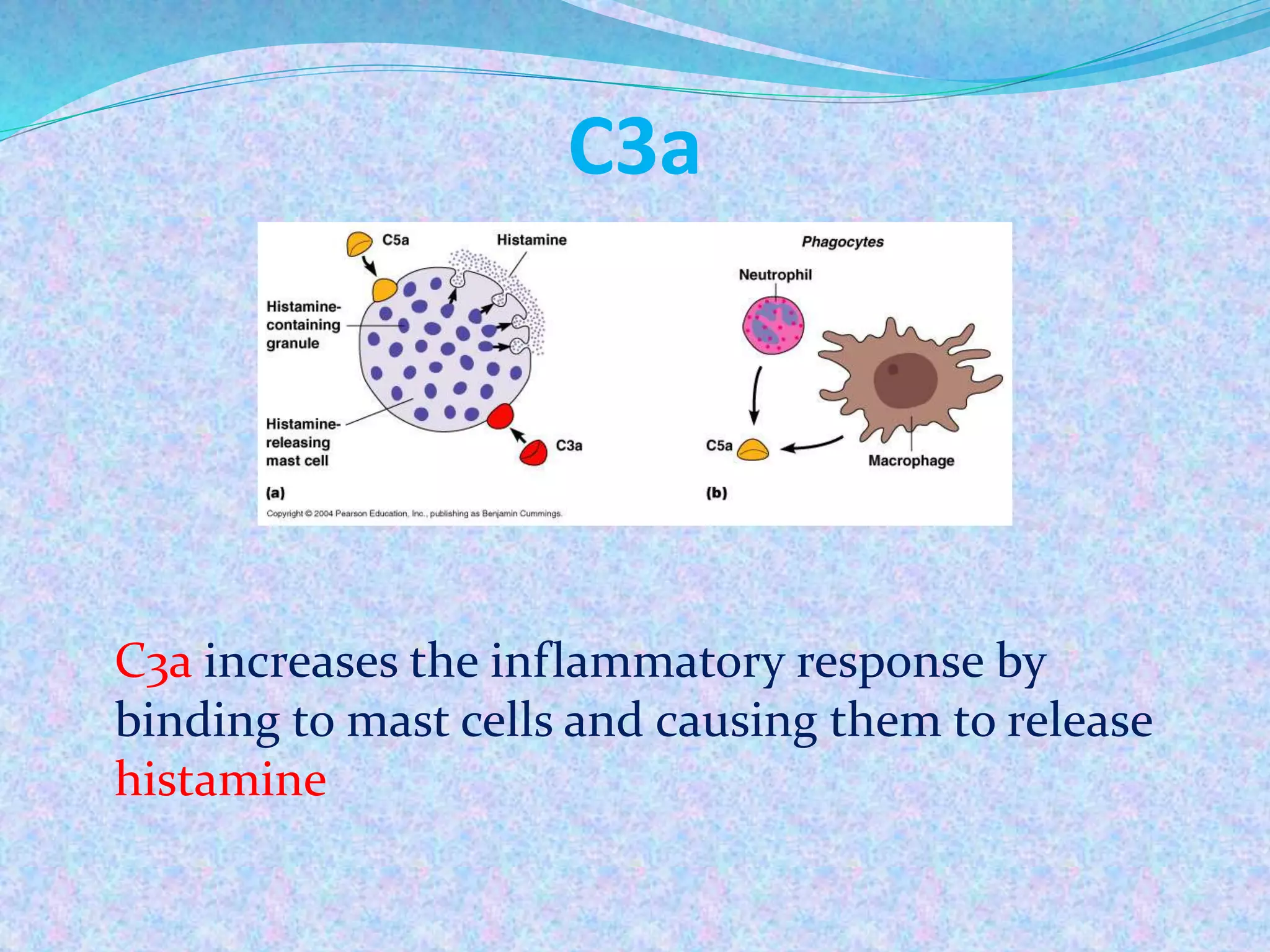 C3a

C5a

Histamine

Histamine-containing granule

Histamine-releasing mast cell

C3a

(a)

Phagocytes

Neutrophil

C5a

Macrophage

(b)

Copyright © 2004 Pearson Education, Inc., publishing as Benjamin Cummings.

C3a increases the inflammatory response by binding to mast cells and causing them to release histamine